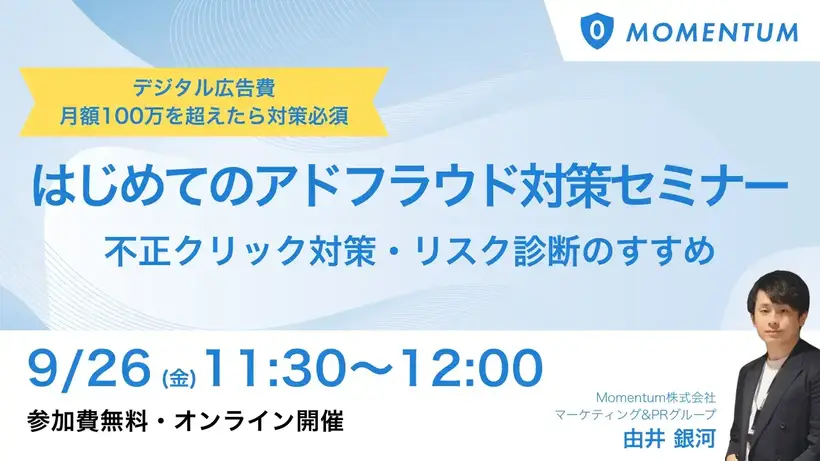 MOMENTUM

デジタル広告費
月額100万を超えたら対策必須

はじめてのアドフラウド対策セミナー
不正クリック対策・リスク診断のすすめ

9/26 (金) 11:30〜12:00
参加費無料・オンライン開催

Momentum株式会社
マーケティング&PRグループ
由井 銀河